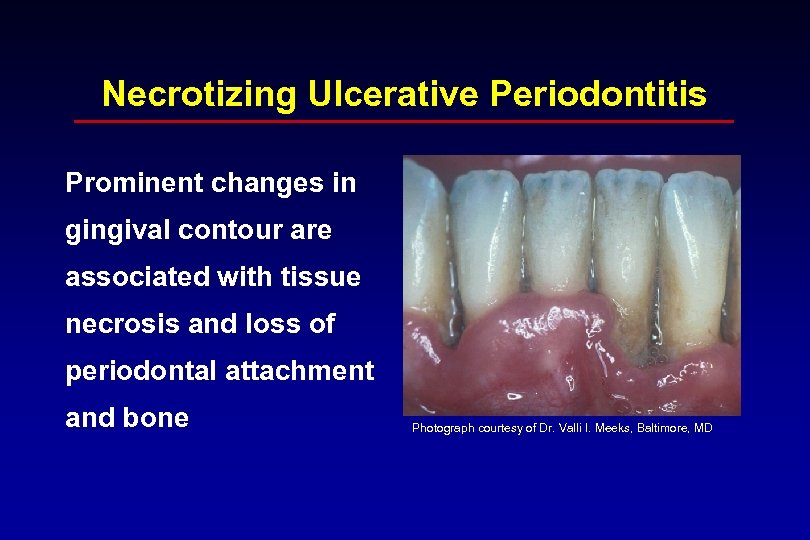 Necrotizing Ulcerative Periodontitis

Prominent changes in gingival contour are associated with tissue necrosis and loss of periodontal attachment and bone

Photograph courtesy of Dr. Valli I. Meeks, Baltimore, MD